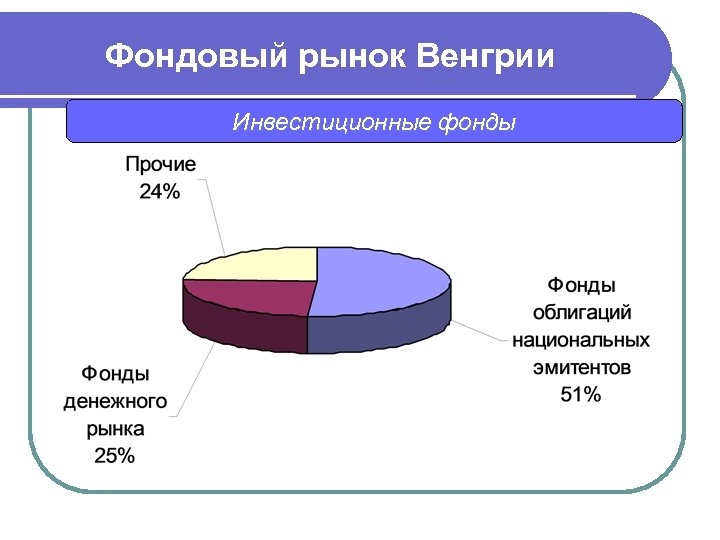 Фондовый рынок Венгрии

Инвестиционные фонды

Прочие
24%

Фонды облигаций национальных эмитентов
51%

Фонды денежного рынка
25%